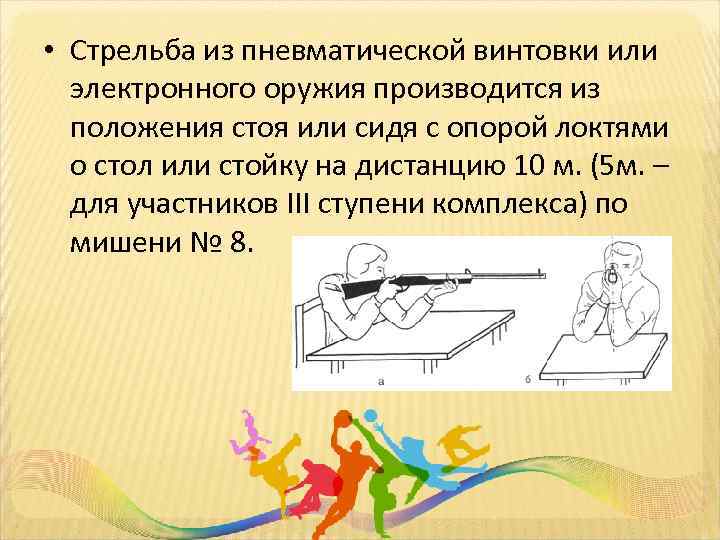 • Стрельба из пневматической винтовки или электронного оружия производится из положения стоя или сидя с опорой локтями о стол или стойку на дистанцию 10 м. (5м. – для участников III ступени комплекса) по мишени № 8.

а

б